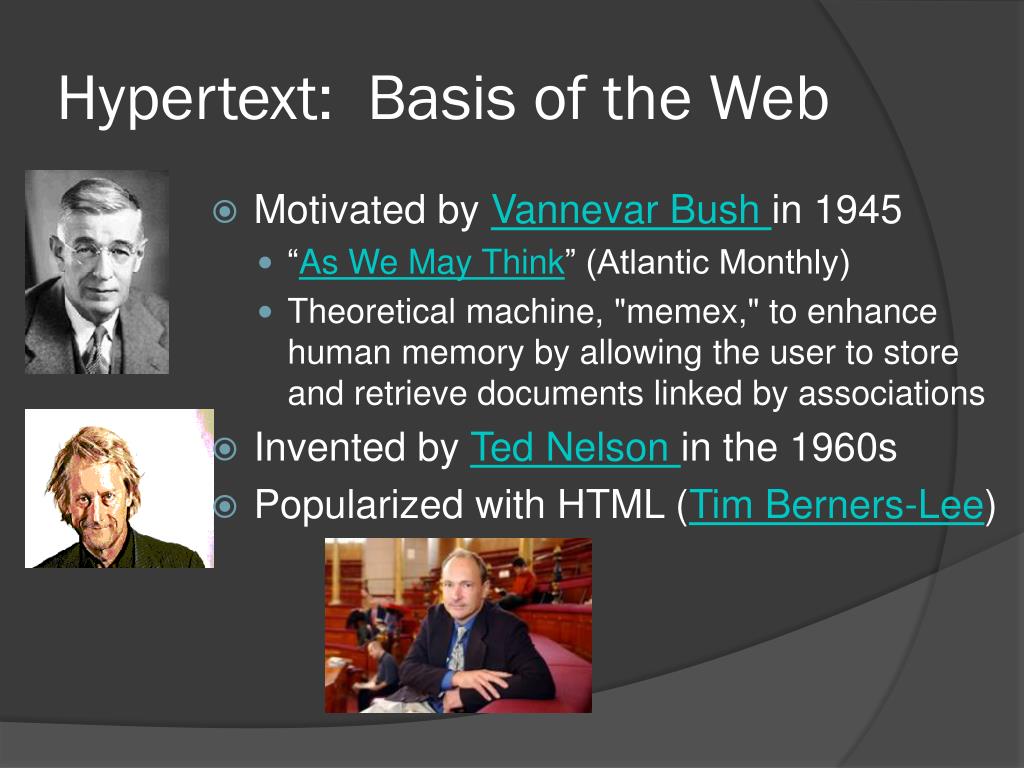 Hypertext: Basis of the Web

Motivated by Vannevar Bush in 1945

“As We May Think” (Atlantic Monthly)

Theoretical machine, "memex," to enhance human memory by allowing the user to store and retrieve documents linked by associations

Invented by Ted Nelson in the 1960s

Popularized with HTML (Tim Berners-Lee)